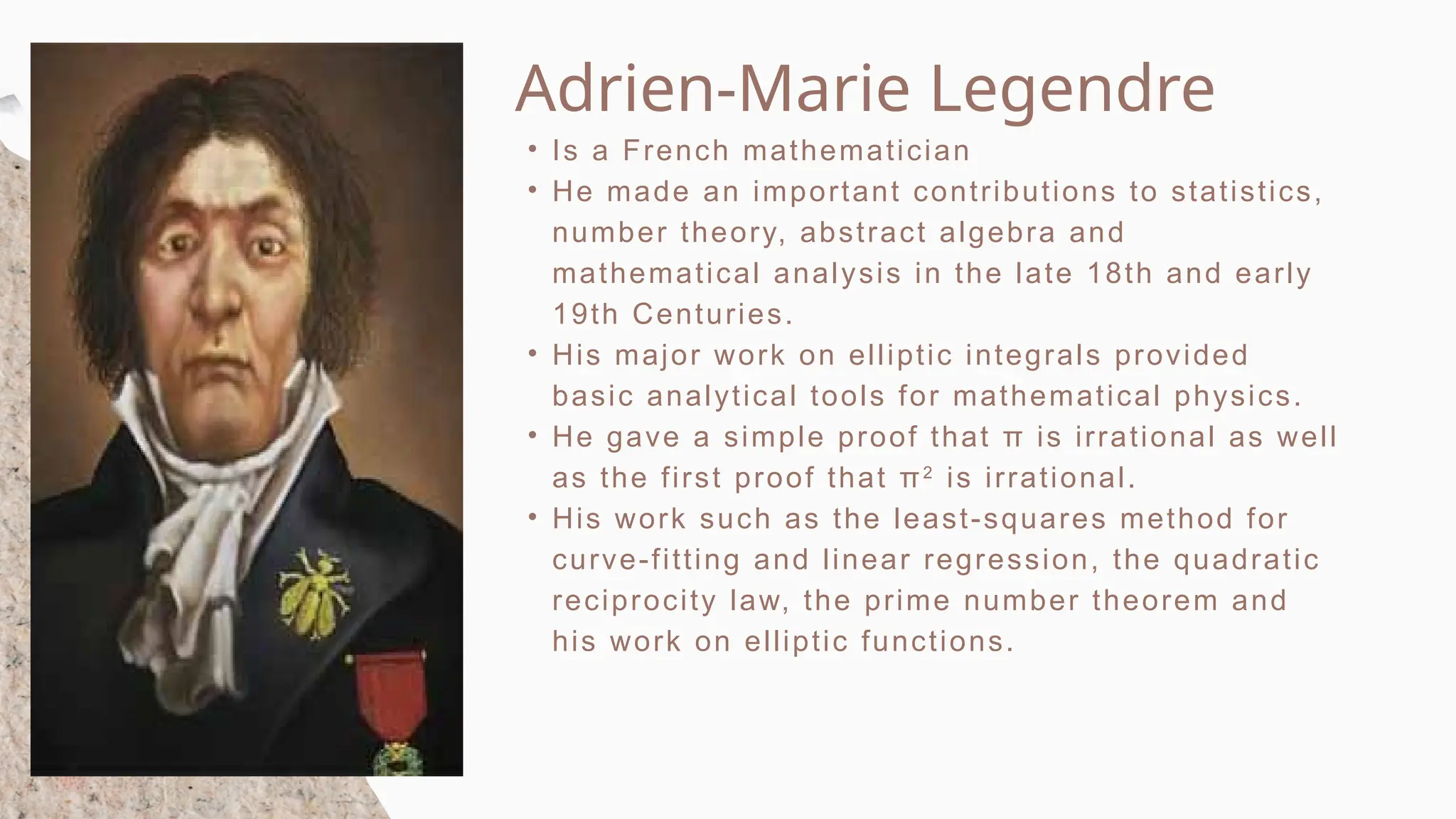 Adrien-Marie Legendre

• Is a French mathematician
• He made an important contributions to statistics, number theory, abstract algebra and mathematical analysis in the late 18th and early 19th Centuries.
• His major work on elliptic integrals provided basic analytical tools for mathematical physics.
• He gave a simple proof that $\pi$ is irrational as well as the first proof that $\pi^2$ is irrational.
• His work such as the least-squares method for curve-fitting and linear regression, the quadratic reciprocity law, the prime number theorem and his work on elliptic functions.